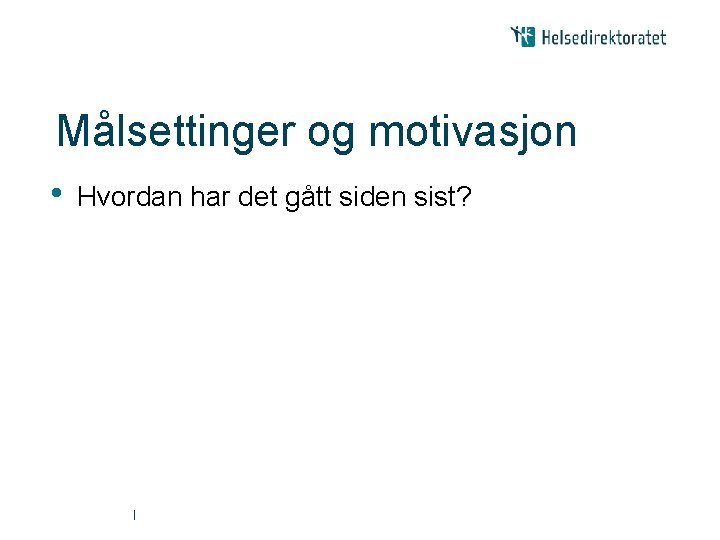 Helsedirektoratet

Målsettinger og motivasjon

• Hvordan har det gått siden sist?

|